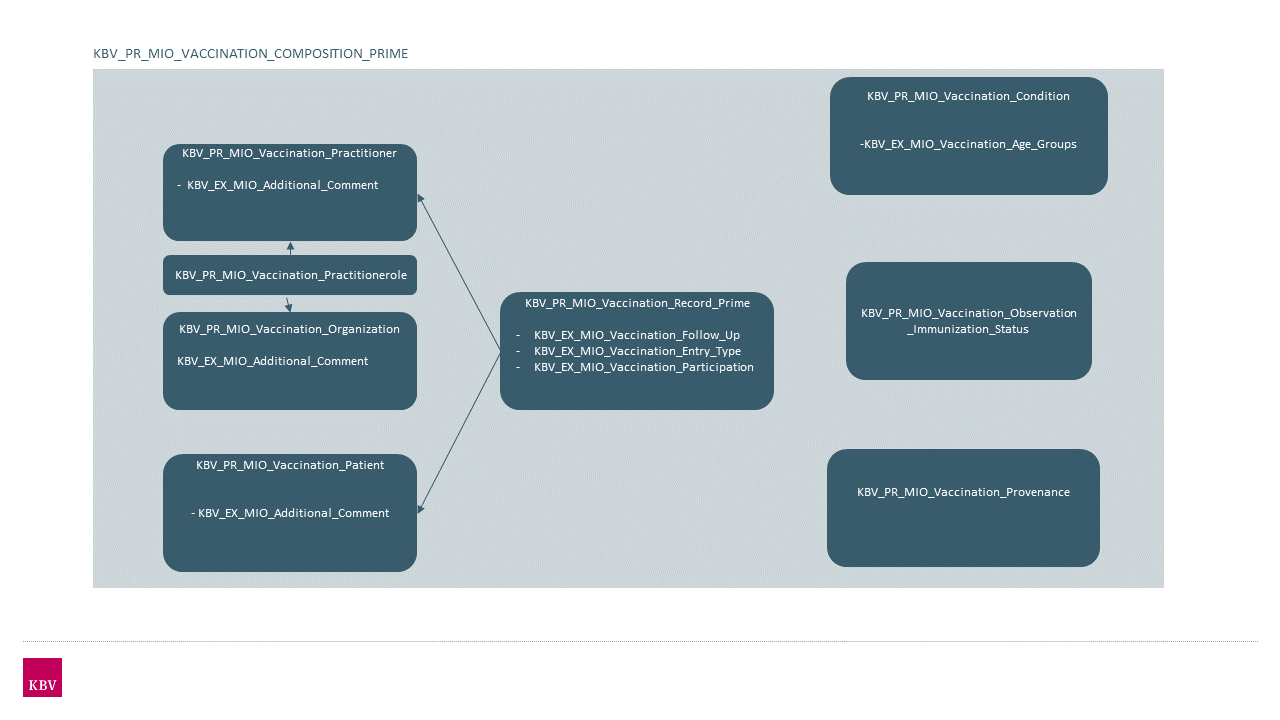 KBV_PR_MIO_VACCINATION_COMPOSITION_PRIME

KBV_PR_MIO_Vaccination_Practitioner

- KBV_EX_MIO_Additional_Comment

KBV_PR_MIO_Vaccination_Practitionerole

KBV_PR_MIO_Vaccination_Organization

KBV_EX_MIO_Additional_Comment

KBV_PR_MIO_Vaccination_Patient

- KBV_EX_MIO_Additional_Comment

KBV_PR_MIO_Vaccination_Record_Prime

- KBV_EX_MIO_Vaccination_Follow_Up
- KBV_EX_MIO_Vaccination_Entry_Type
- KBV_EX_MIO_Vaccination_Participation

KBV_PR_MIO_Vaccination_Condition

-KBV_EX_MIO_Vaccination_Age_Groups

KBV_PR_MIO_Vaccination_Observation_Immunization_Status

KBV_PR_MIO_Vaccination_Provenance

KBV